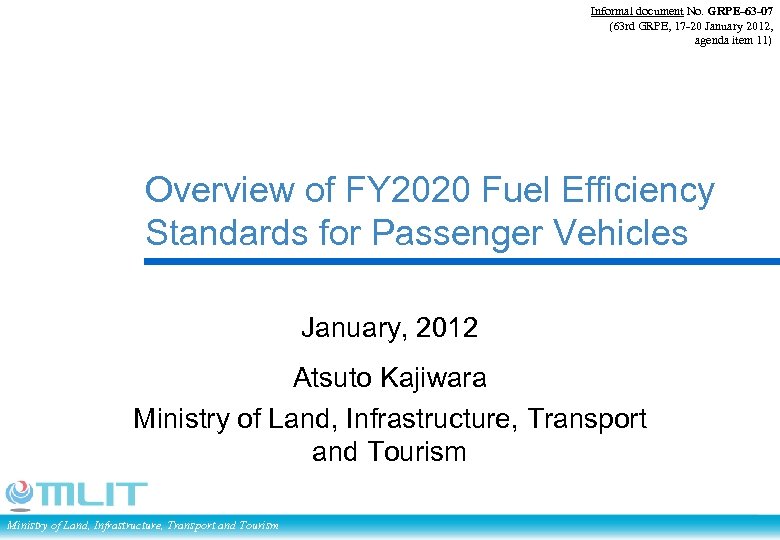 Informal document No. GRPE-63-07
(63rd GRPE, 17-20 January 2012,
agenda item 11)

Overview of FY2020 Fuel Efficiency Standards for Passenger Vehicles

January, 2012

Atsuto Kajiwara

Ministry of Land, Infrastructure, Transport and Tourism

MLIT

Ministry of Land, Infrastructure, Transport and Tourism